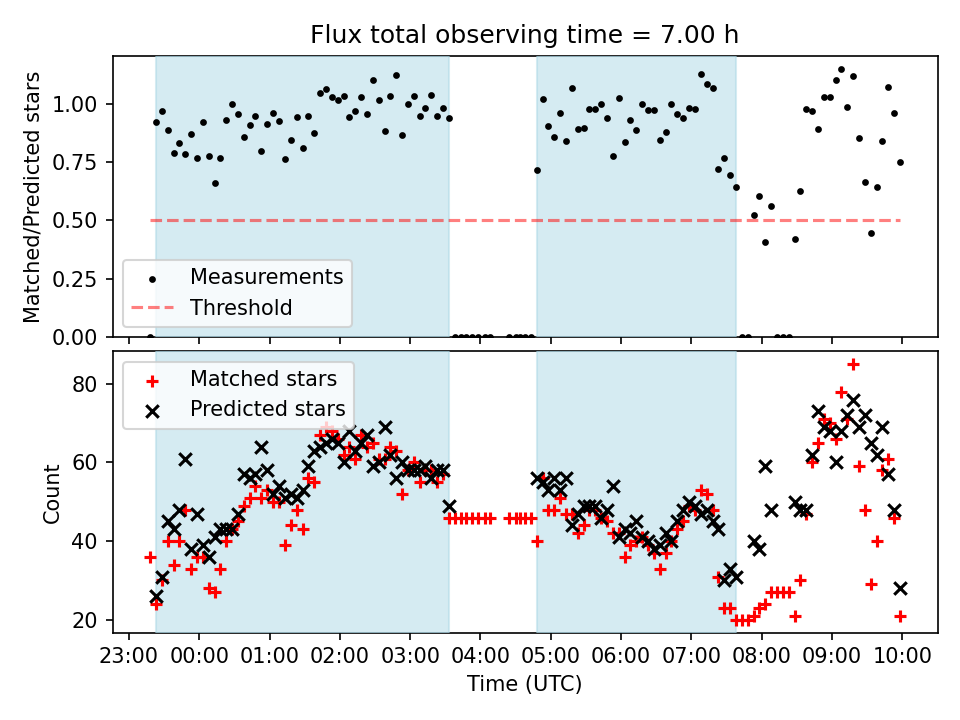 Flux total observing time = 7.00 h

Matched/Predicted stars

1.00
0.75
0.50
0.25
0.00

Measurements
Threshold

Matched stars
Predicted stars

Count

80
60
40
20

23:00 00:00 01:00 02:00 03:00 04:00 05:00 06:00 07:00 08:00 09:00 10:00

Time (UTC)